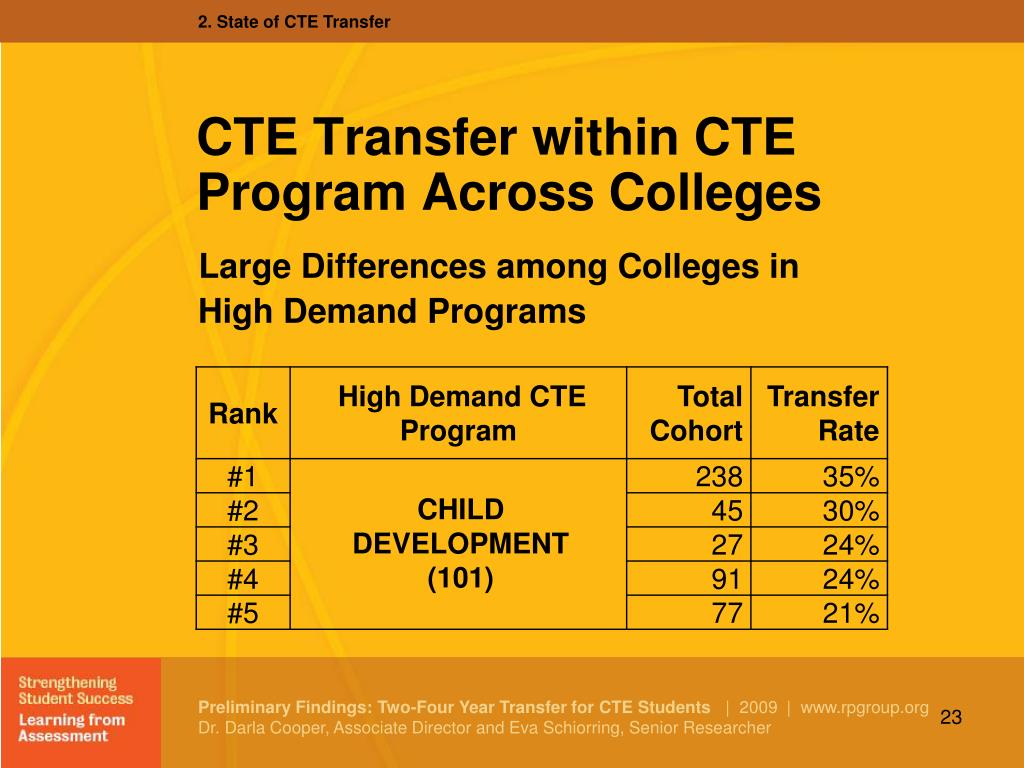 2. State of CTE Transfer

CTE Transfer within CTE Program Across Colleges

Large Differences among Colleges in High Demand Programs

| Rank | High Demand CTE Program | Total Cohort | Transfer Rate |
|---|---|---|---|
| #1 | CHILD DEVELOPMENT (101) | 238 | 35% |
| #2 | | 45 | 30% |
| #3 | | 27 | 24% |
| #4 | | 91 | 24% |
| #5 | | 77 | 21% |

Strengthening Student Success
Learning from Assessment

Preliminary Findings: Two-Four Year Transfer for CTE Students | 2009 | www.rpgroup.org
Dr. Darla Cooper, Associate Director and Eva Schiorring, Senior Researcher

23